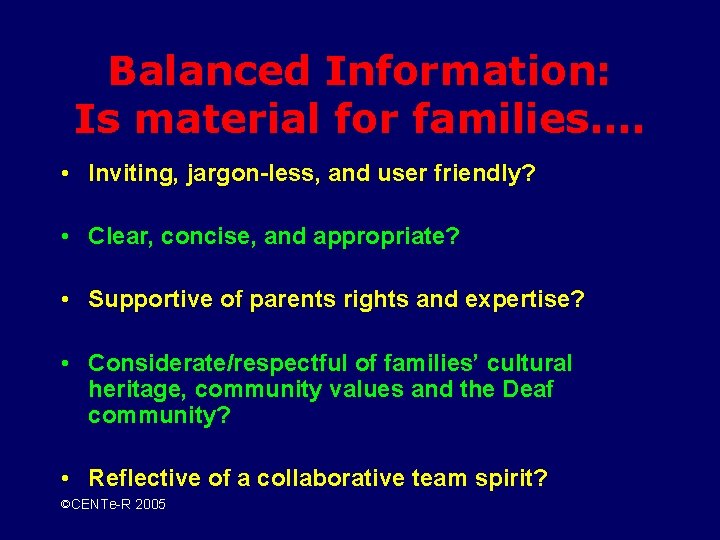 Balanced Information:
Is material for families….

• Inviting, jargon-less, and user friendly?

• Clear, concise, and appropriate?

• Supportive of parents rights and expertise?

• Considerate/respectful of families' cultural heritage, community values and the Deaf community?

• Reflective of a collaborative team spirit?

©CENTe-R 2005